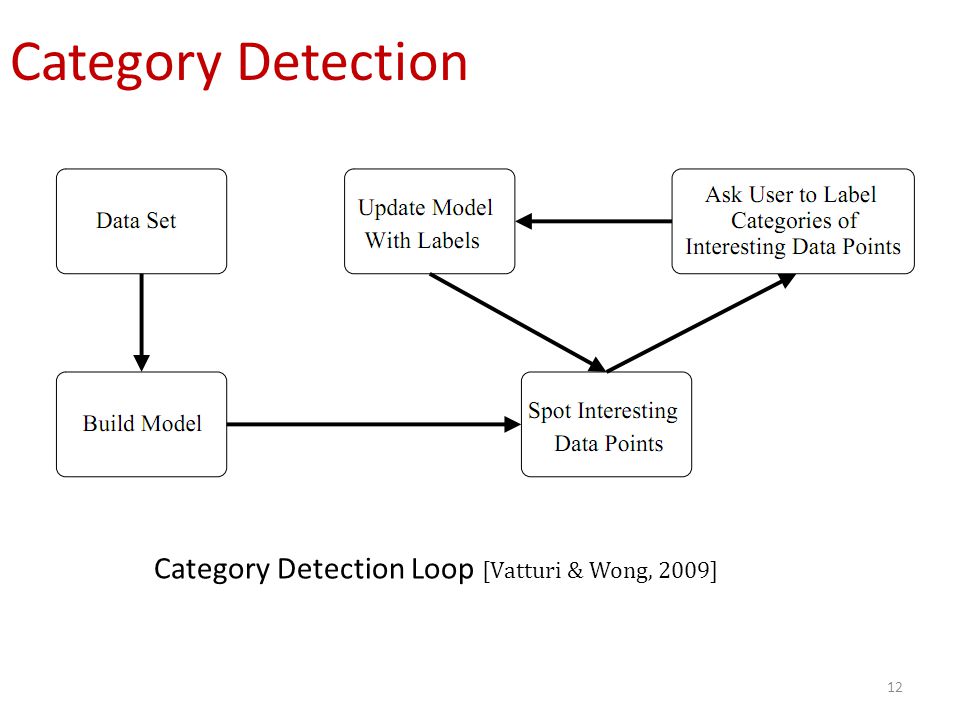 Category Detection

Data Set

Update Model With Labels

Ask User to Label Categories of Interesting Data Points

Build Model

Spot Interesting Data Points

Category Detection Loop [Vatturi & Wong, 2009]

12